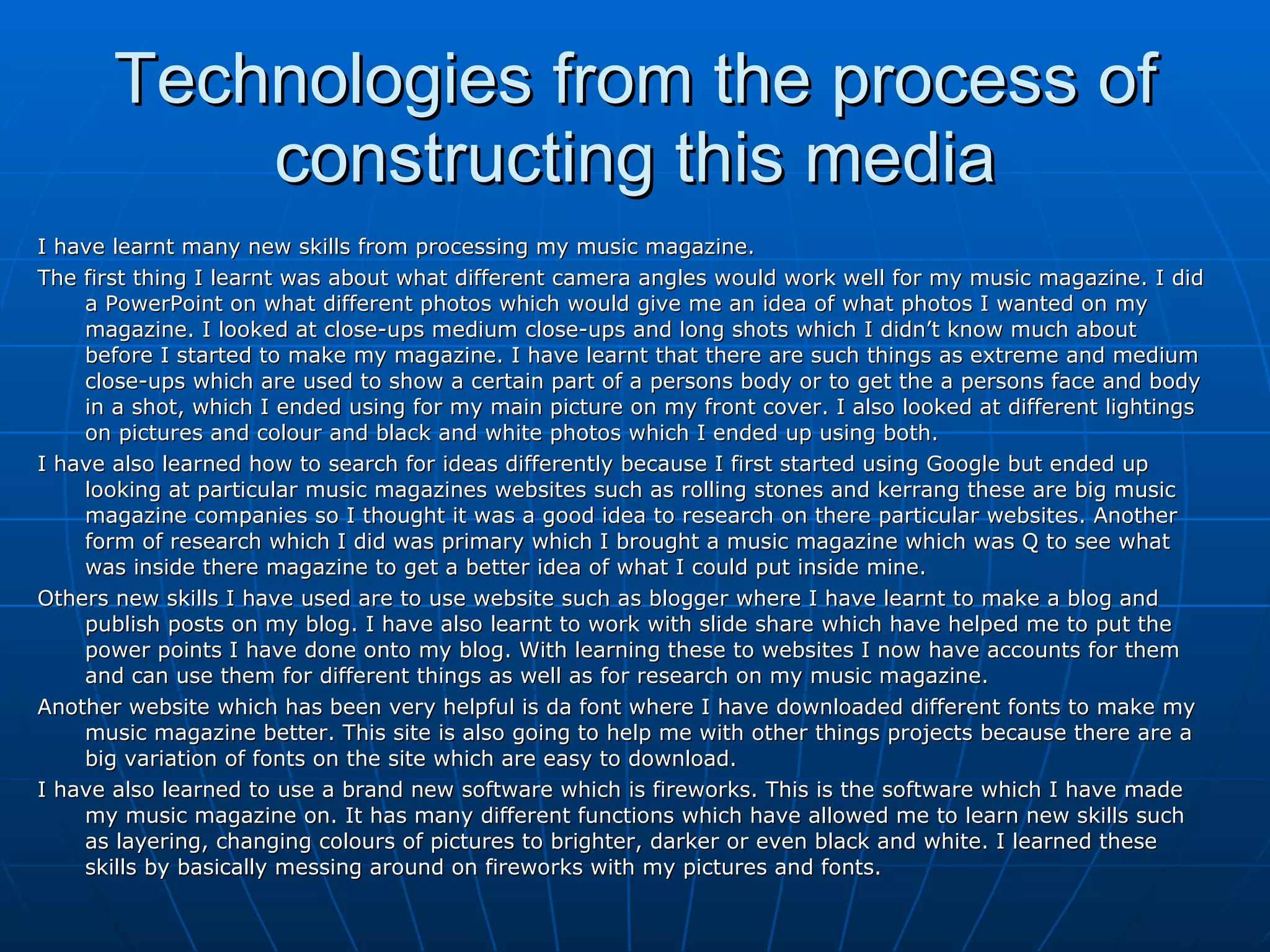 Technologies from the process of constructing this media

I have learnt many new skills from processing my music magazine.

The first thing I learnt was about what different camera angles would work well for my music magazine. I did a PowerPoint on what different photos which would give me an idea of what photos I wanted on my magazine. I looked at close-ups medium close-ups and long shots which I didn't know much about before I started to make my magazine. I have learnt that there are such things as extreme and medium close-ups which are used to show a certain part of a persons body or to get the a persons face and body in a shot, which I ended using for my main picture on my front cover. I also looked at different lightings on pictures and colour and black and white photos which I ended up using both.

I have also learned how to search for ideas differently because I first started using Google but ended up looking at particular music magazines websites such as rolling stones and kerrang these are big music magazine companies so I thought it was a good idea to research on there particular websites. Another form of research which I did was primary which I brought a music magazine which was Q to see what was inside there magazine to get a better idea of what I could put inside mine.

Others new skills I have used are to use website such as blogger where I have learnt to make a blog and publish posts on my blog. I have also learnt to work with slide share which have helped me to put the power points I have done onto my blog. With learning these to websites I now have accounts for them and can use them for different things as well as for research on my music magazine.

Another website which has been very helpful is da font where I have downloaded different fonts to make my music magazine better. This site is also going to help me with other things projects because there are a big variation of fonts on the site which are easy to download.

I have also learned to use a brand new software which is fireworks. This is the software which I have made my music magazine on. It has many different functions which have allowed me to learn new skills such as layering, changing colours of pictures to brighter, darker or even black and white. I learned these skills by basically messing around on fireworks with my pictures and fonts.